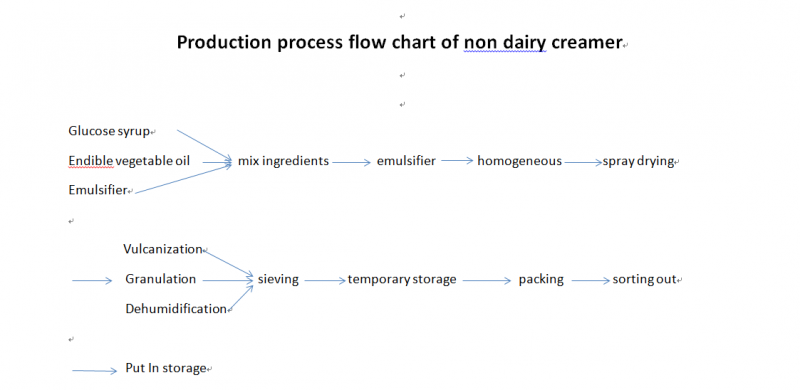 Production process flow chart of non dairy creamer

Glucose syrup
Endible vegetable oil → mix ingredients → emulsifier → homogeneous → spray drying
Emulsifier

Vulcanization
→ Granulation → sieving → temporary storage → packing → sorting out
Dehumidification

→ Put In storage